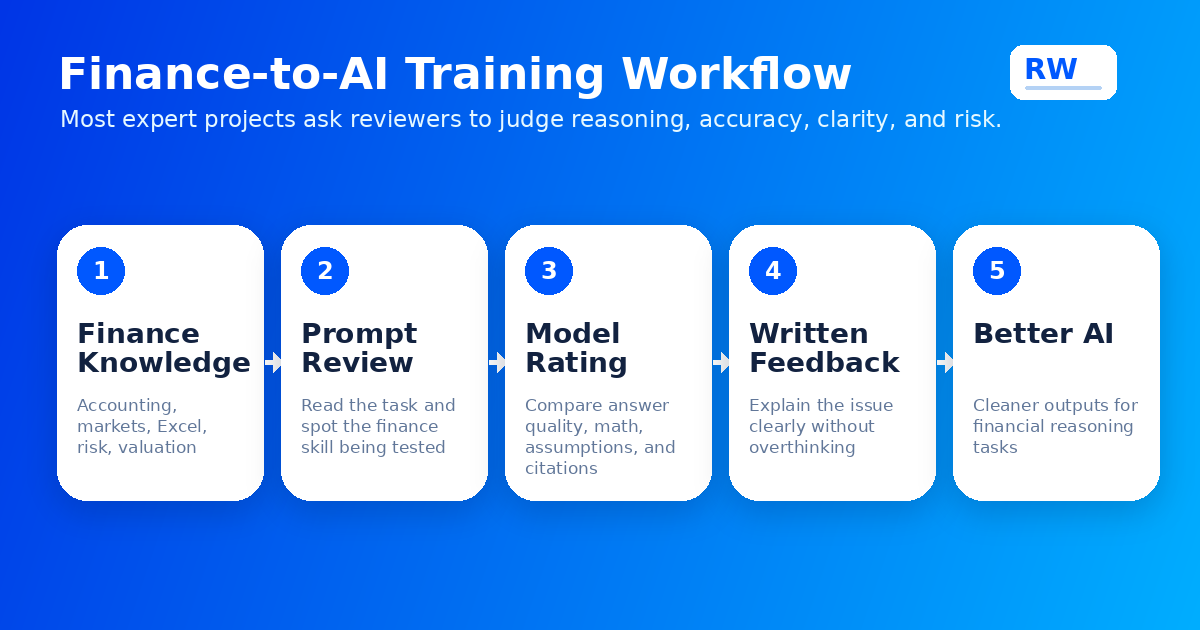 Finance-to-AI Training Workflow

RW

Most expert projects ask reviewers to judge reasoning, accuracy, clarity, and risk.

1

Finance Knowledge

Accounting, markets, Excel, risk, valuation

2

Prompt Review

Read the task and spot the finance skill being tested

3

Model Rating

Compare answer quality, math, assumptions, and citations

4

Written Feedback

Explain the issue clearly without overthinking

5

Better AI

Cleaner outputs for financial reasoning tasks